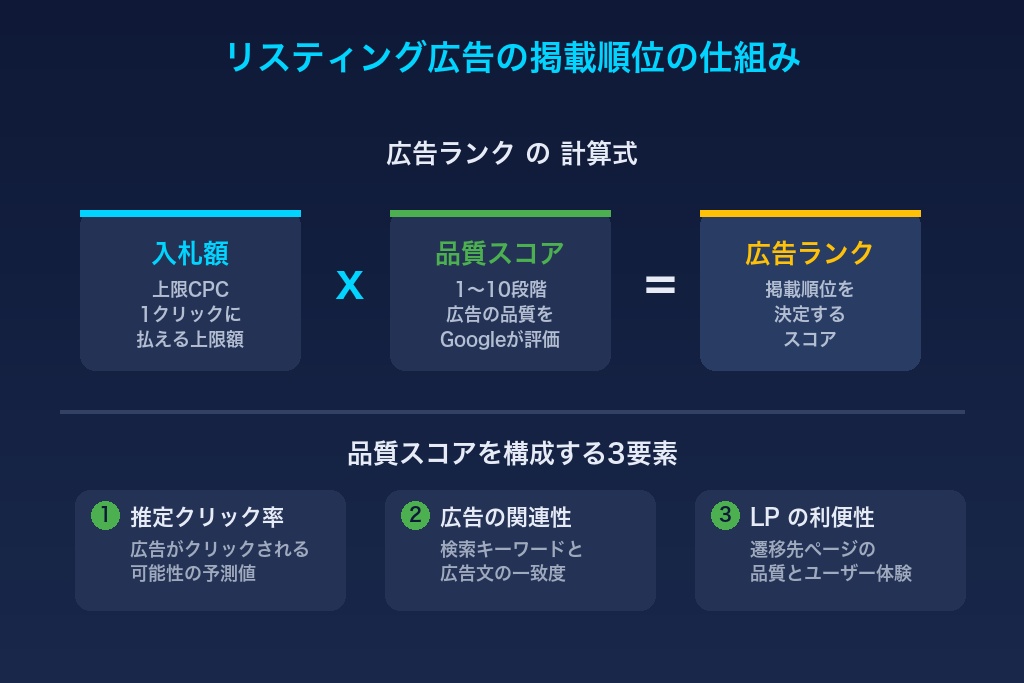 リスティング広告の掲載順位の仕組み

広告ランク の 計算式

入札額
上限CPC
1クリックに
払える上限額

X

品質スコア
1〜10段階
広告の品質を
Googleが評価

=

広告ランク
掲載順位を
決定する
スコア

品質スコアを構成する3要素

1 推定クリック率
広告がクリックされる
可能性の予測値

2 広告の関連性
検索キーワードと
広告文の一致度

3 LP の利便性
遷移先ページの
品質とユーザー体験